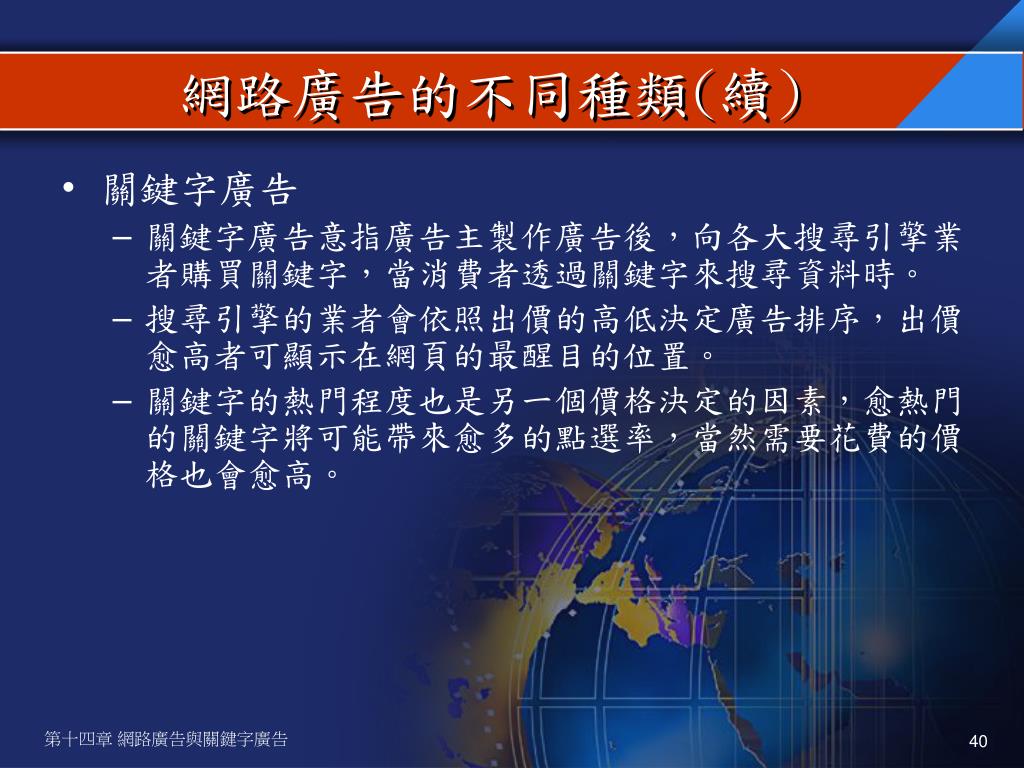 網路廣告的不同種類(續)

• 關鍵字廣告
– 關鍵字廣告意指廣告主製作廣告後，向各大搜尋引擎業者購買關鍵字，當消費者透過關鍵字來搜尋資料時。
– 搜尋引擎的業者會依照出價的高低決定廣告排序，出價愈高者可顯示在網頁的最醒目的位置。
– 關鍵字的熱門程度也是另一個價格決定的因素，愈熱門的關鍵字將可能帶來愈多的點選率，當然需要花費的價格也會愈高。

第十四章 網路廣告與關鍵字廣告

40